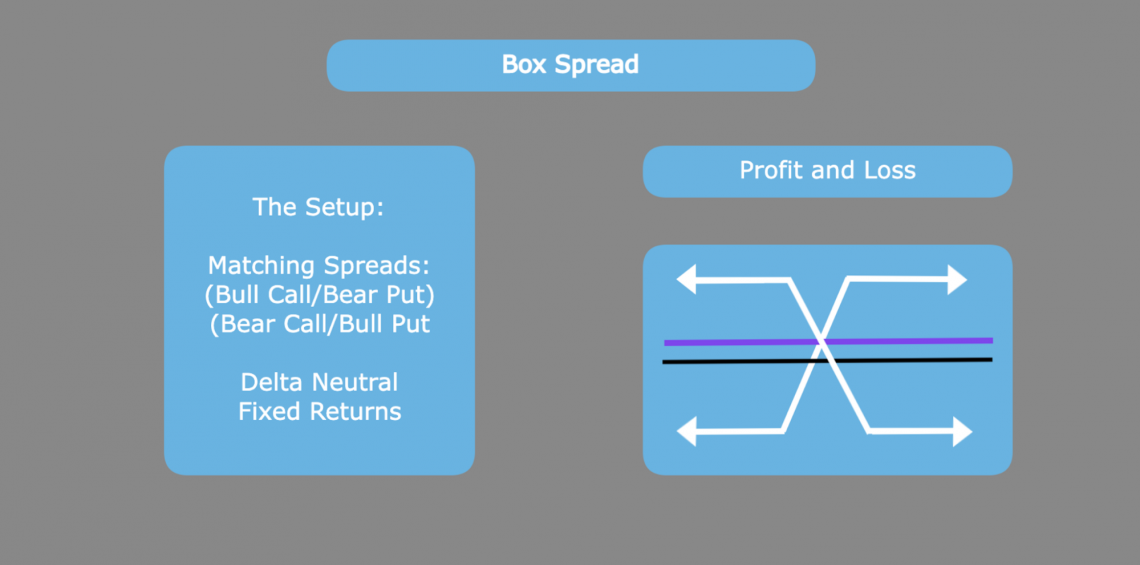 Box Spread

The Setup:

Matching Spreads:
(Bull Call/Bear Put)
(Bear Call/Bull Put

Delta Neutral
Fixed Returns

Profit and Loss